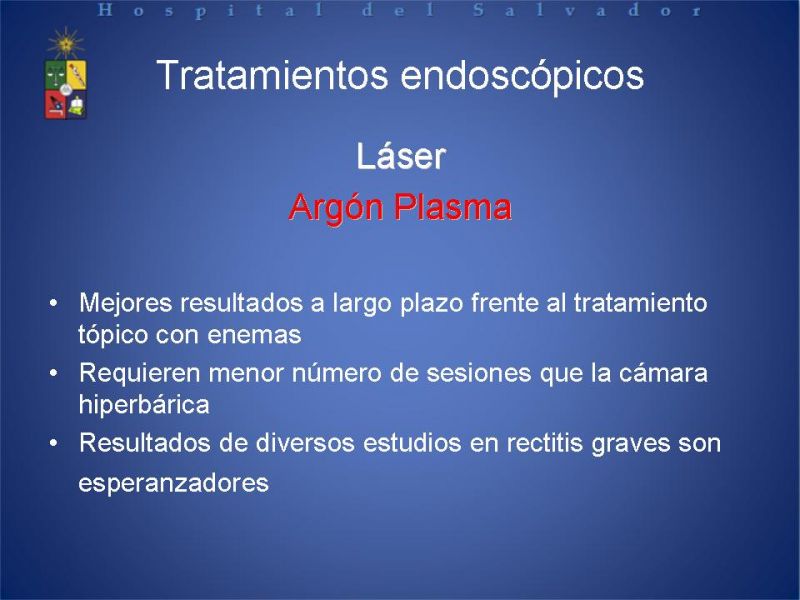 Hospital del Salvador

Tratamientos endoscópicos

Láser

Argón Plasma

• Mejores resultados a largo plazo frente al tratamiento tópico con enemas
• Requieren menor número de sesiones que la cámara hiperbárica
• Resultados de diversos estudios en rectitis graves son esperanzadores